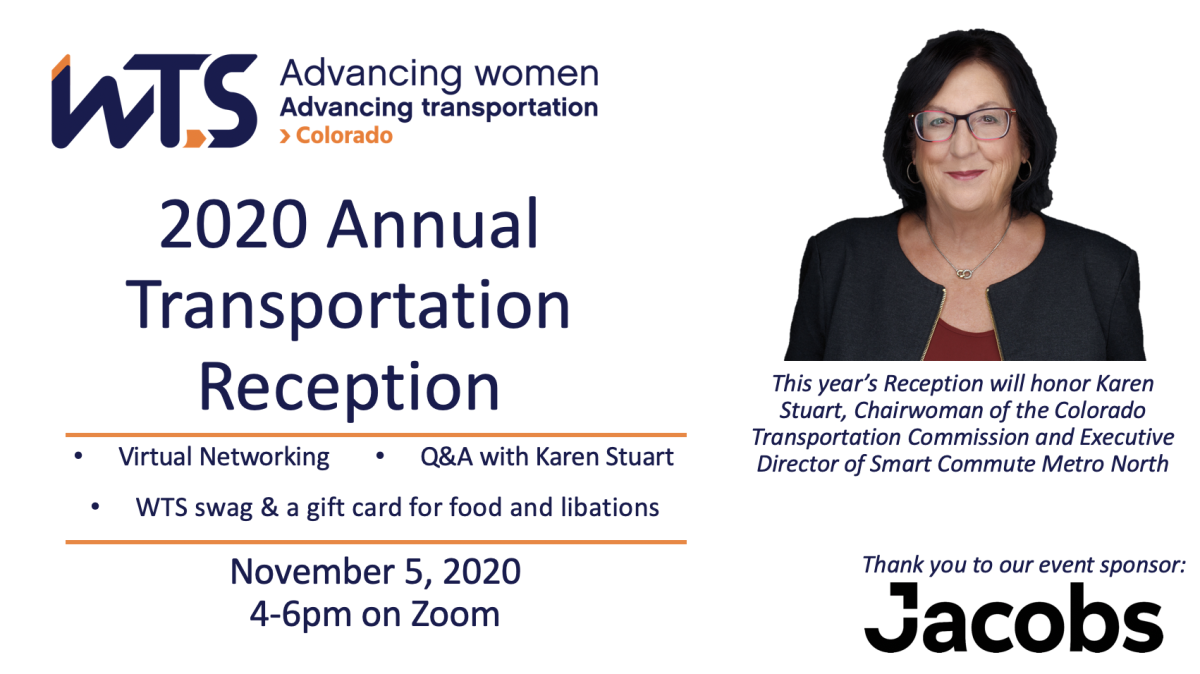 WTS Advancing women
Advancing transportation
› Colorado

2020 Annual Transportation Reception

• Virtual Networking • Q&A with Karen Stuart
• WTS swag & a gift card for food and libations

November 5, 2020
4-6pm on Zoom

This year's Reception will honor Karen Stuart, Chairwoman of the Colorado Transportation Commission and Executive Director of Smart Commute Metro North

Thank you to our event sponsor:
Jacobs